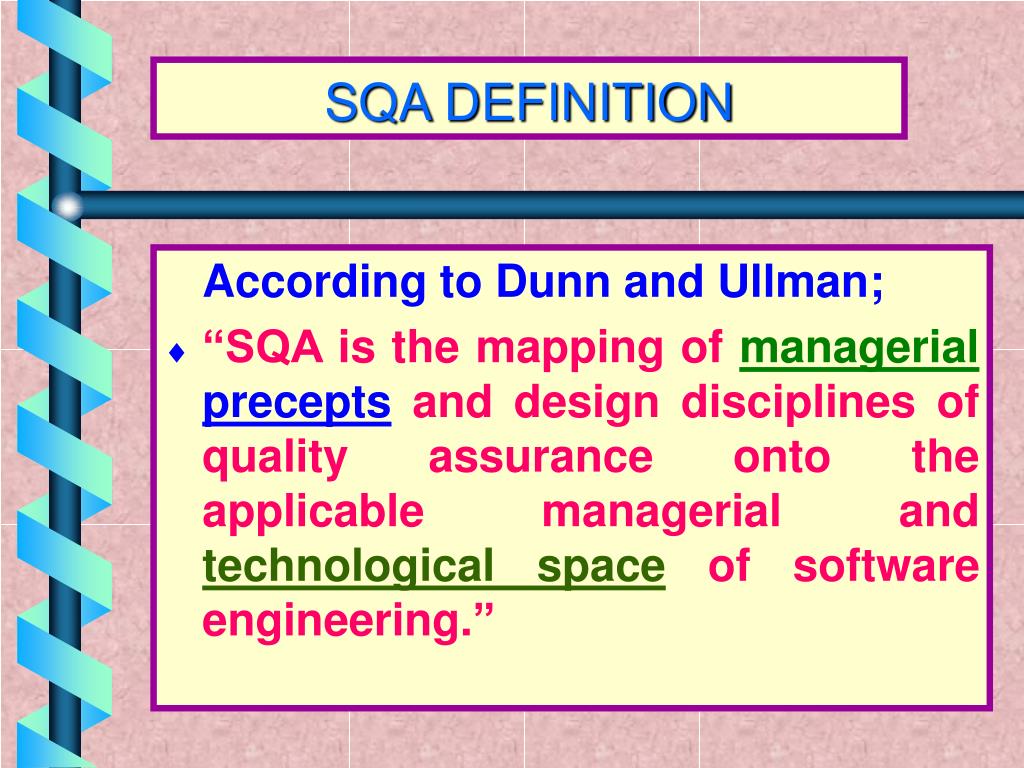 SQA DEFINITION

According to Dunn and Ullman;

♦ “SQA is the mapping of managerial precepts and design disciplines of quality assurance onto the applicable managerial and technological space of software engineering.”